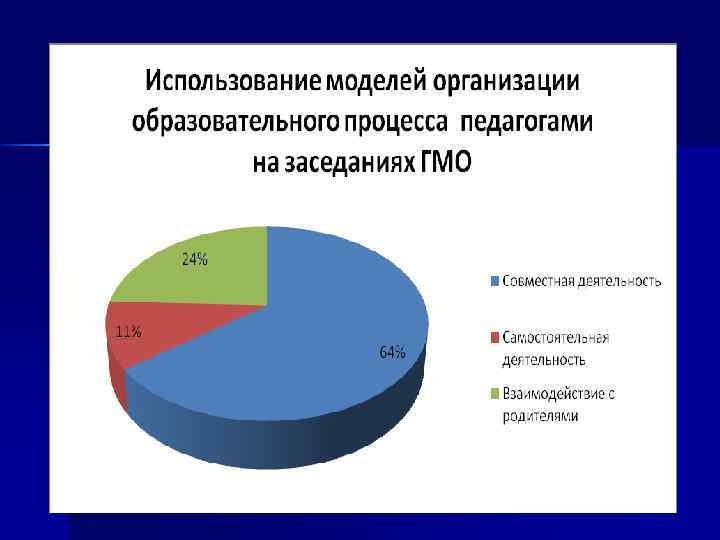 Использование моделей организации образовательного процесса  педагогами на заседаниях ГМО

24%

11%

64%

Совместная деятельность

Самостоятельная деятельность

Взаимодействие с родителями